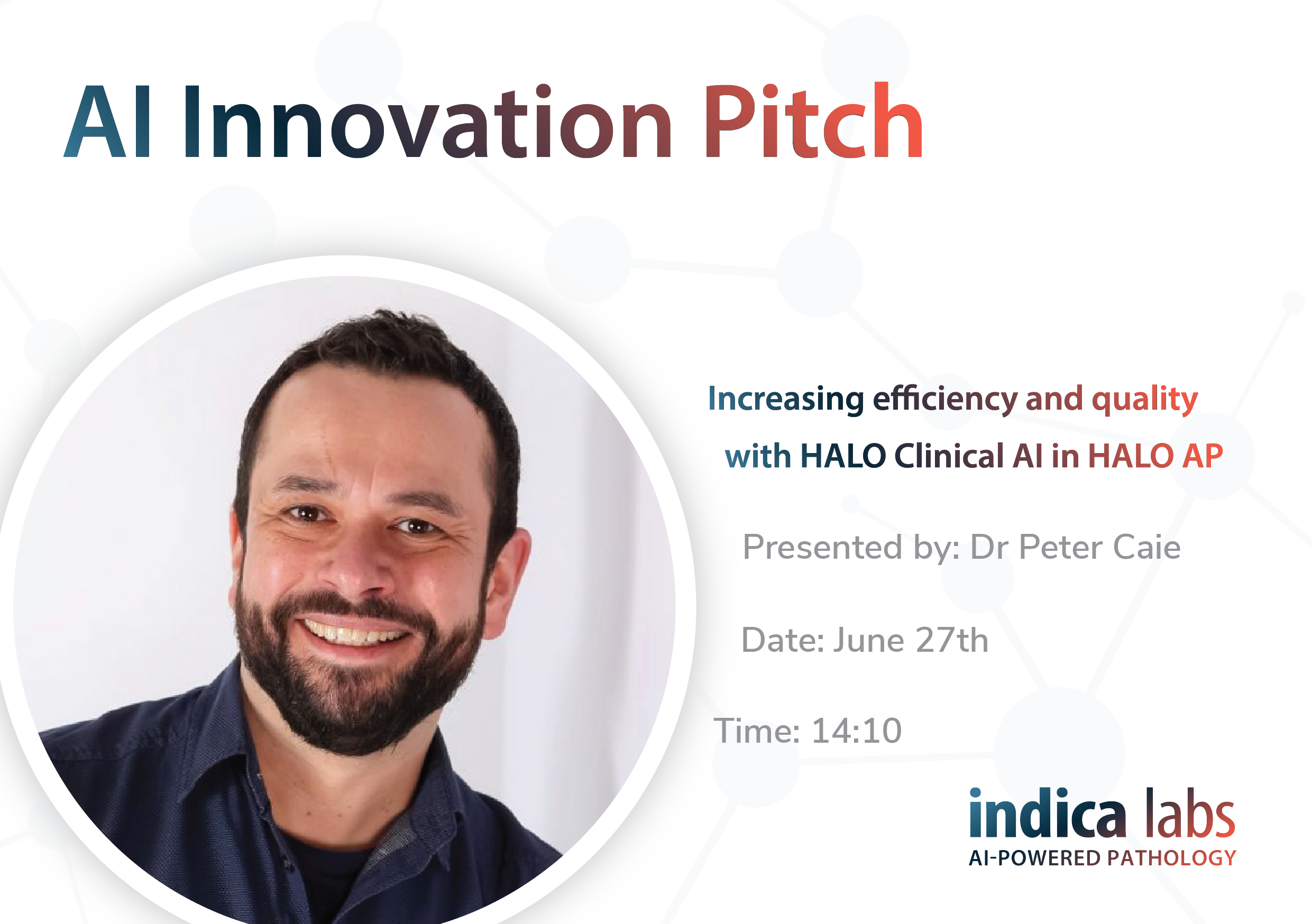 AI Innovation Pitch

Increasing efficiency and quality with HALO Clinical AI in HALO AP

Presented by: Dr Peter Caie

Date: June 27th

Time: 14:10

indica labs
AI-POWERED PATHOLOGY